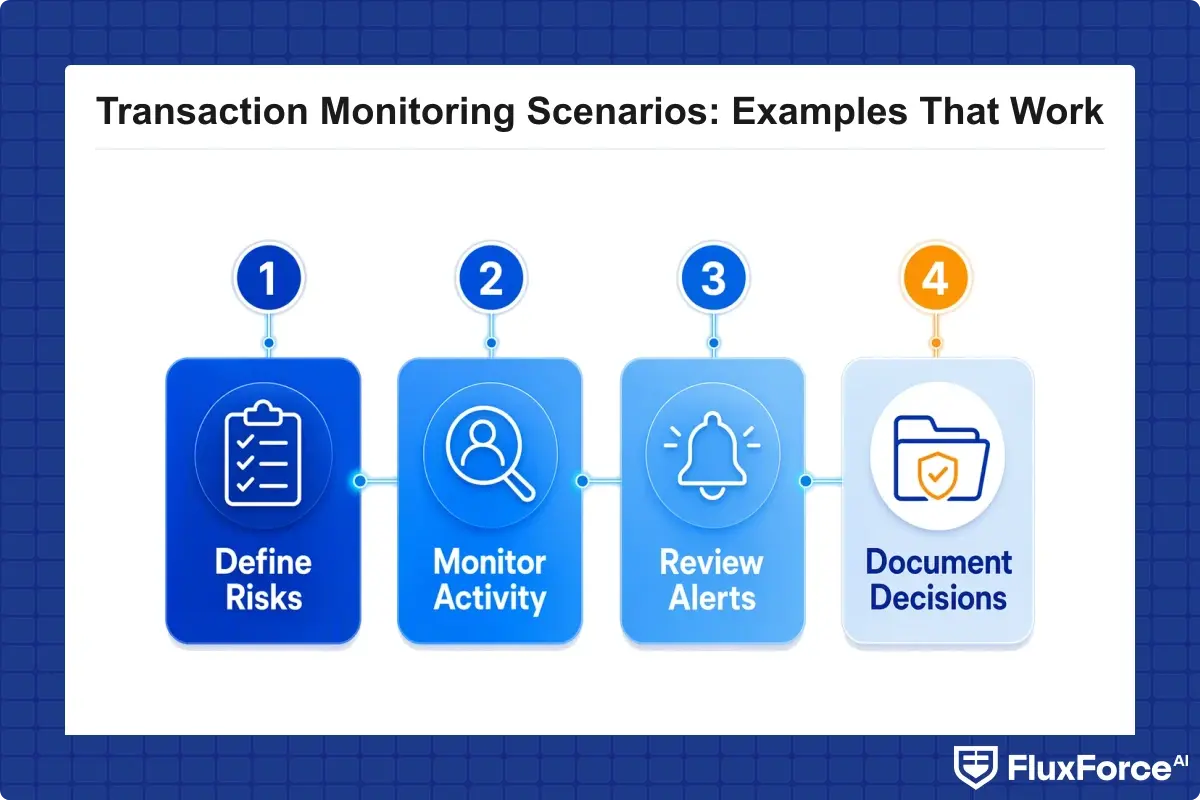 Transaction Monitoring Scenarios: Examples That Work

1

Define Risks

2

Monitor Activity

3

Review Alerts

4

Document Decisions

FluxForce AI